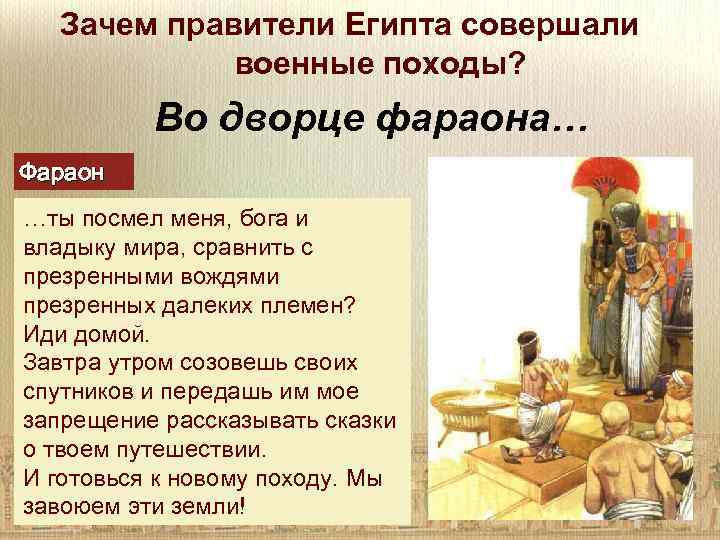 Зачем правители Египта совершали военные походы?

Во дворце фараона…

Фараон

…ты посмел меня, бога и владыку мира, сравнить с презренными вождями презренных далеких племен?
Иди домой.
Завтра утром созовешь своих спутников и передашь им мое запрещение рассказывать сказки о твоем путешествии.
И готовься к новому походу. Мы завоюем эти земли!